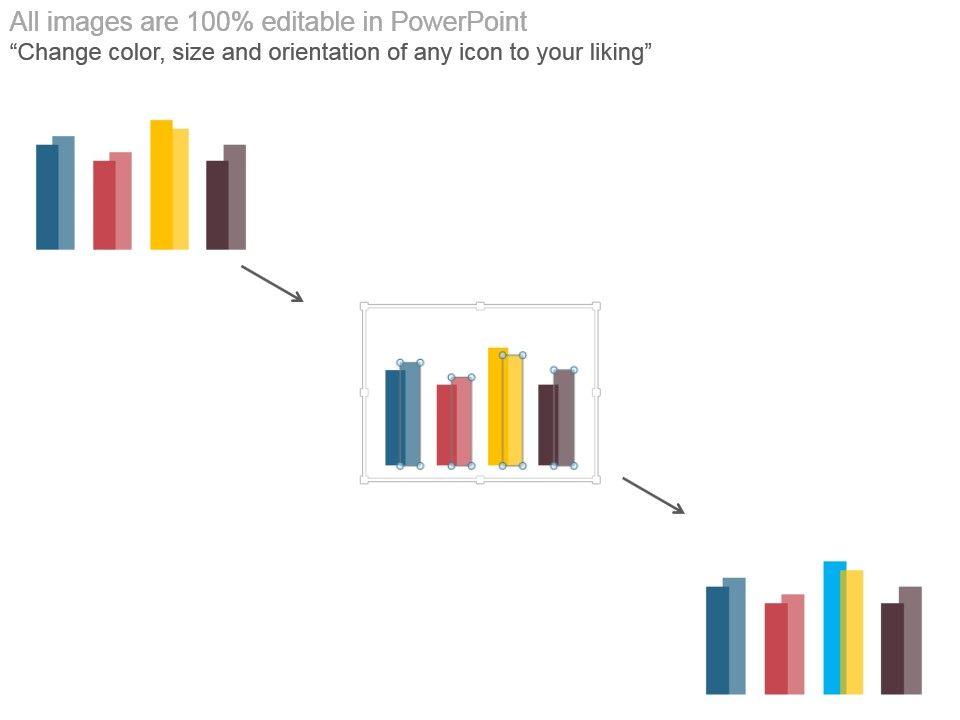 All images are 100% editable in PowerPoint
“Change color, size and orientation of any icon to your liking”